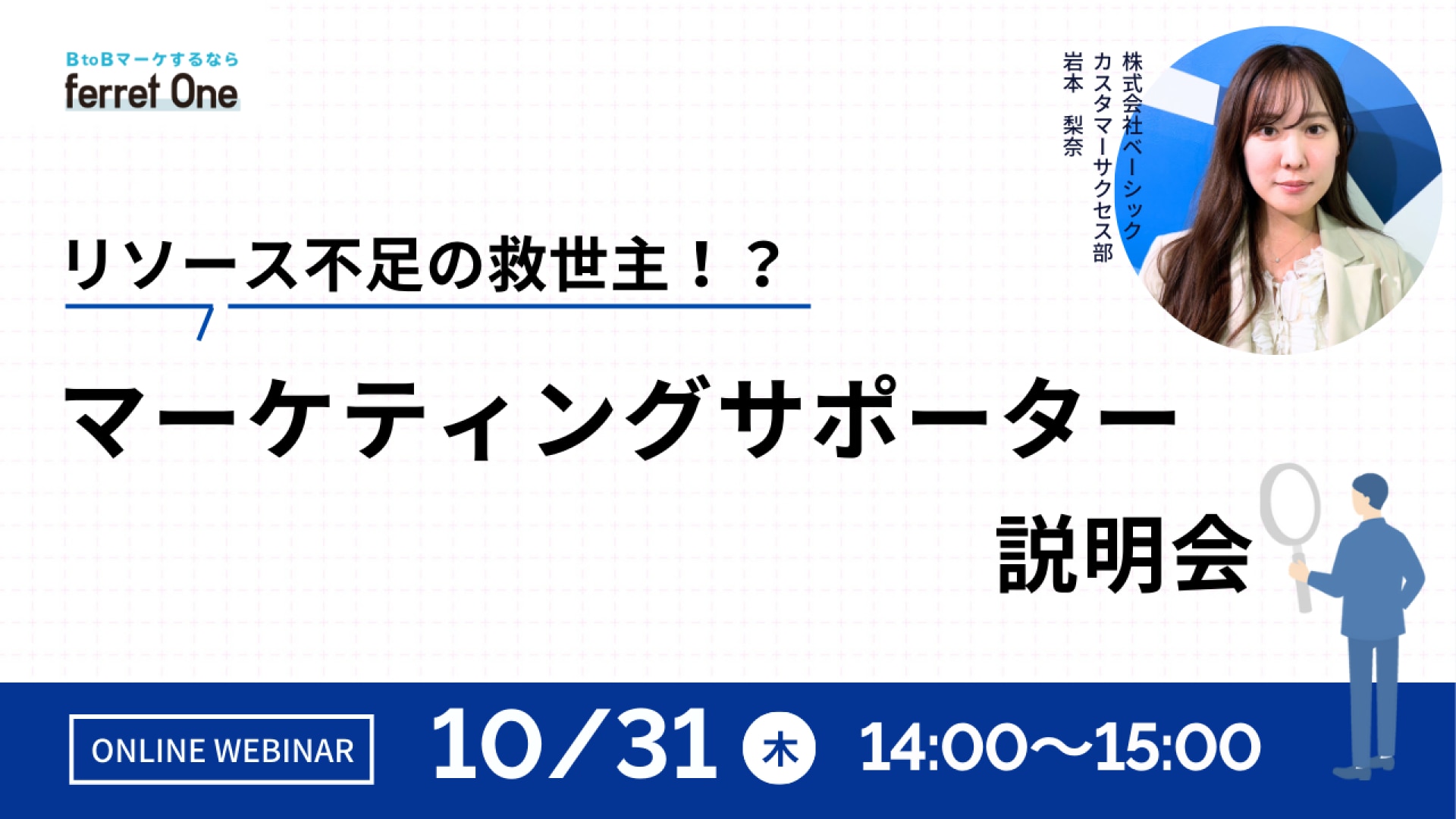 BtoBマーケするなら
ferret One

株式会社ベーシック
カスタマーサクセス部
岩本　梨奈

リソース不足の救世主！？

マーケティングサポーター

説明会

ONLINE WEBINAR

10／31 木 14:00〜15:00